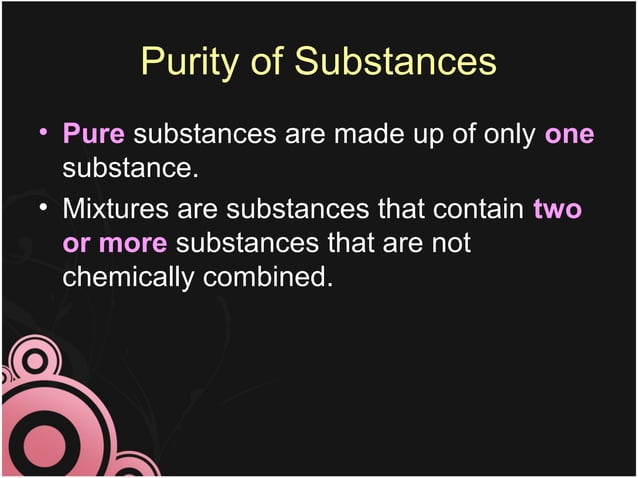 Purity of Substances

• Pure substances are made up of only one substance.

• Mixtures are substances that contain two or more substances that are not chemically combined.